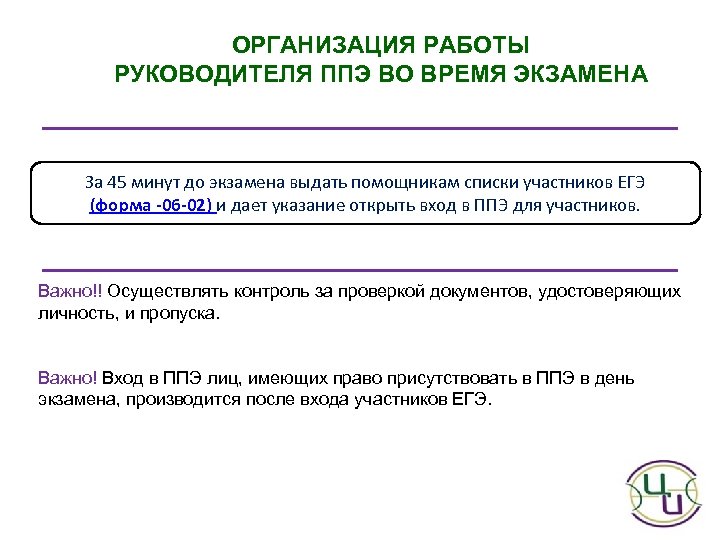 ОРГАНИЗАЦИЯ РАБОТЫ
РУКОВОДИТЕЛЯ ППЭ ВО ВРЕМЯ ЭКЗАМЕНА

За 45 минут до экзамена выдать помощникам списки участников ЕГЭ (форма -06-02) и дает указание открыть вход в ППЭ для участников.

Важно!! Осуществлять контроль за проверкой документов, удостоверяющих личность, и пропуска.

Важно! Вход в ППЭ лиц, имеющих право присутствовать в ППЭ в день экзамена, производится после входа участников ЕГЭ.

ЦИ